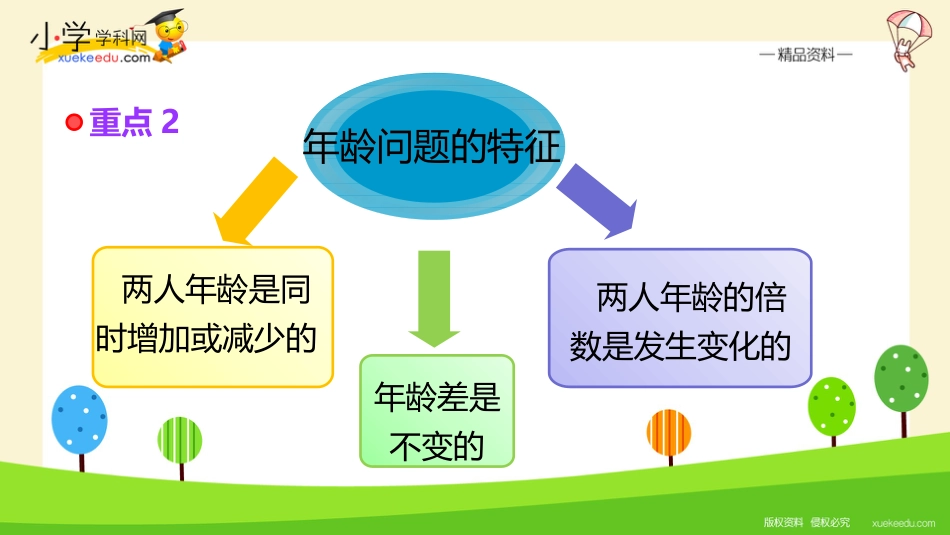 小学学科网
xuekeedu.com

—精品资料—

重点 2

年龄问题的特征

两人年龄是同时增加或减少的

年龄差是不变的

两人年龄的倍数是发生变化的

版权资料 侵权必究 xuekeedu.com